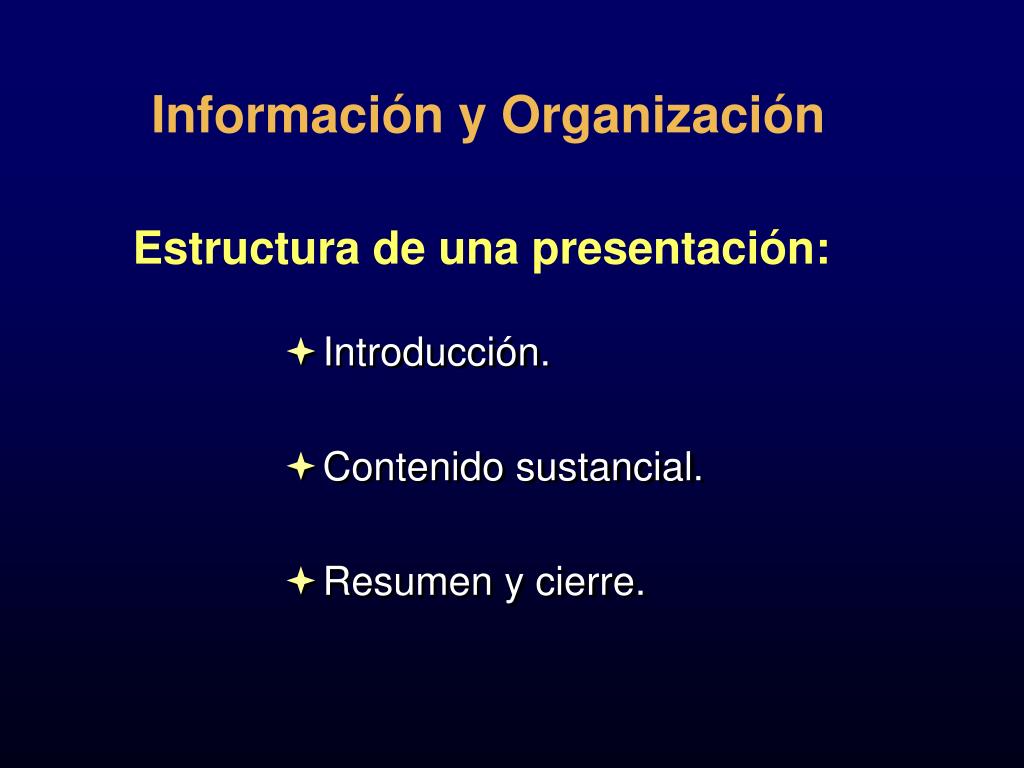 Información y Organización

Estructura de una presentación:

Introducción.

Contenido sustancial.

Resumen y cierre.